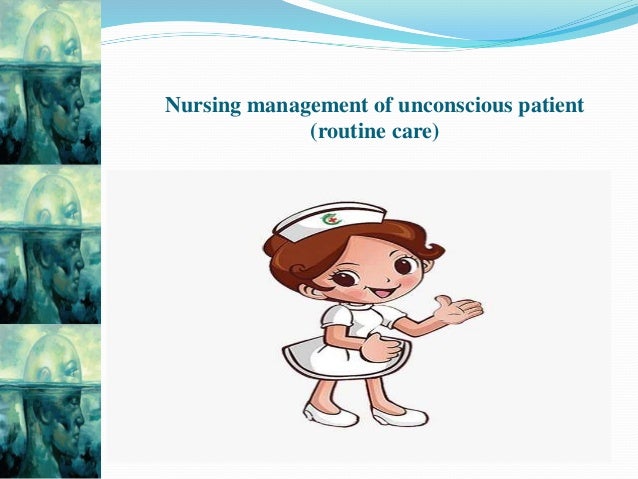 Nursing management of unconscious patient
(routine care)